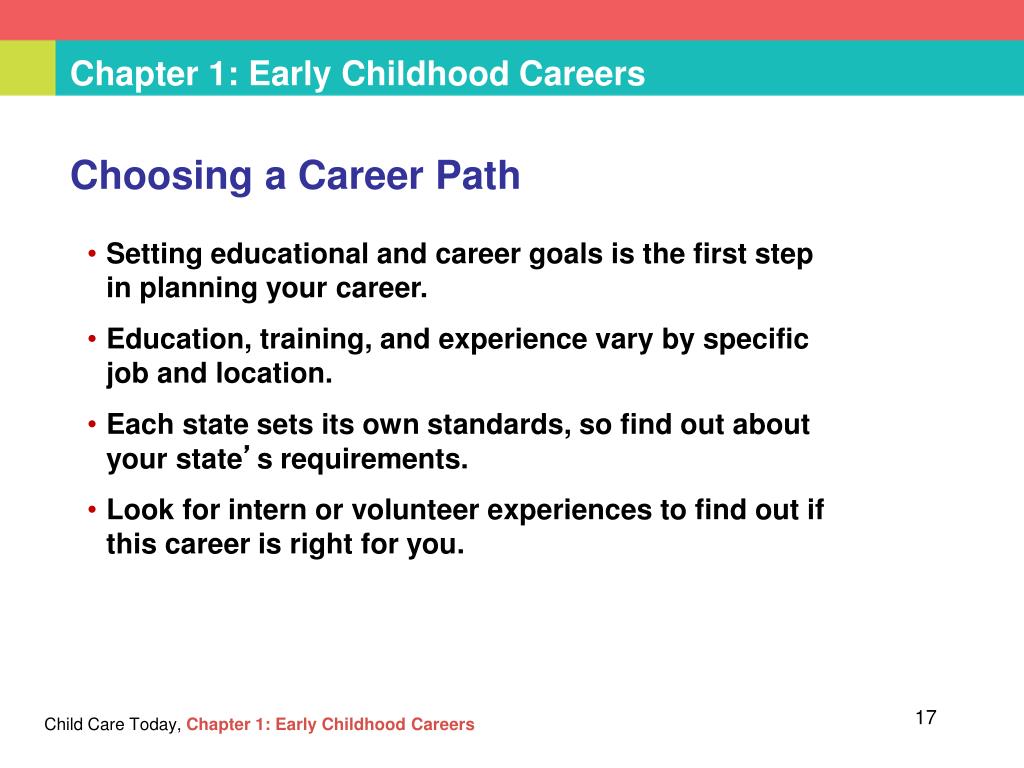 Chapter 1: Early Childhood Careers

Choosing a Career Path

• Setting educational and career goals is the first step in planning your career.

• Education, training, and experience vary by specific job and location.

• Each state sets its own standards, so find out about your state's requirements.

• Look for intern or volunteer experiences to find out if this career is right for you.

Child Care Today, Chapter 1: Early Childhood Careers

17